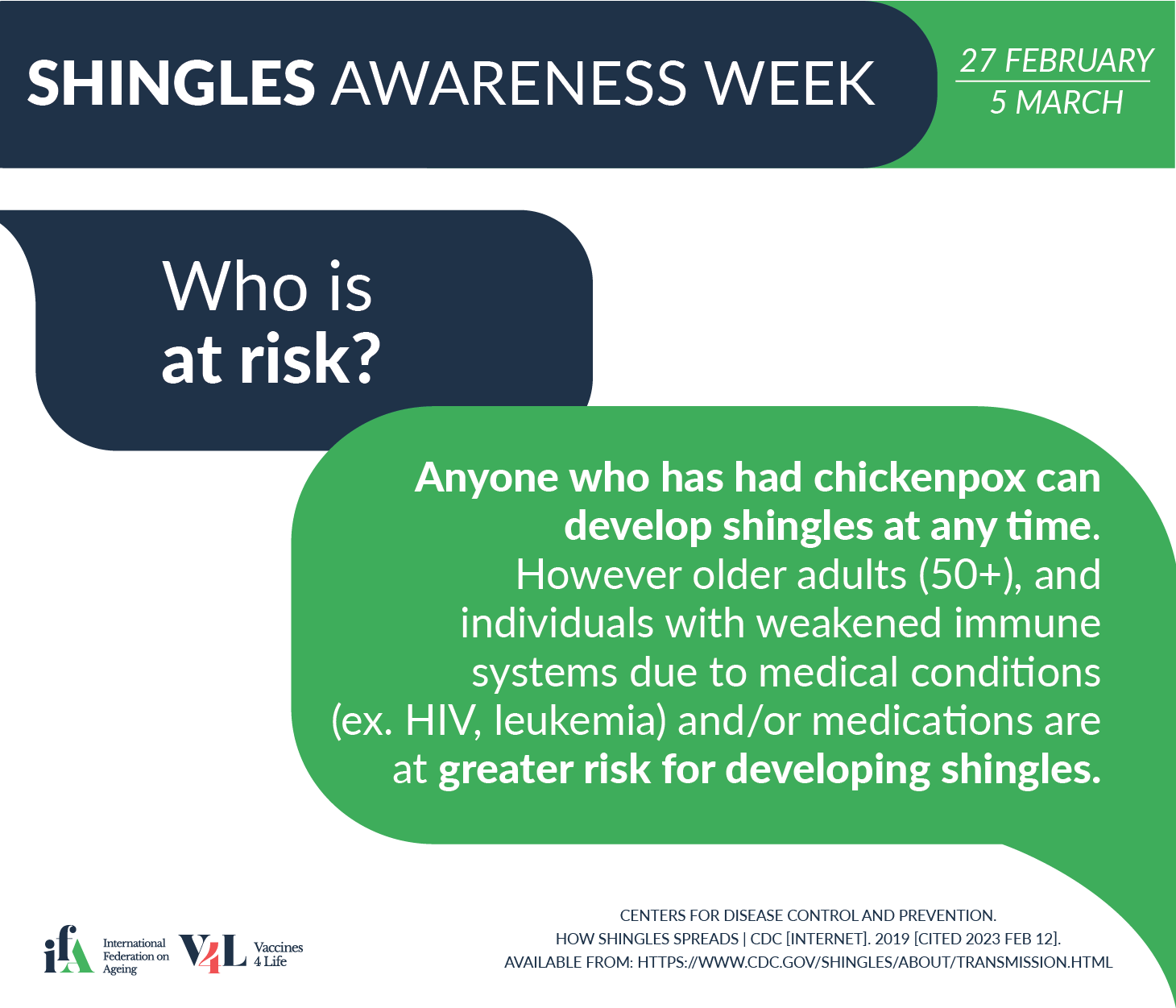 SHINGLES AWARENESS WEEK

27 FEBRUARY
5 MARCH

Who is
at risk?

Anyone who has had chickenpox can develop shingles at any time. However older adults (50+), and individuals with weakened immune systems due to medical conditions (ex. HIV, leukemia) and/or medications are at greater risk for developing shingles.

ifA International Federation on Ageing

V4L Vaccines 4 Life

CENTERS FOR DISEASE CONTROL AND PREVENTION.
HOW SHINGLES SPREADS | CDC [INTERNET]. 2019 [CITED 2023 FEB 12].
AVAILABLE FROM: HTTPS://WWW.CDC.GOV/SHINGLES/ABOUT/TRANSMISSION.HTML